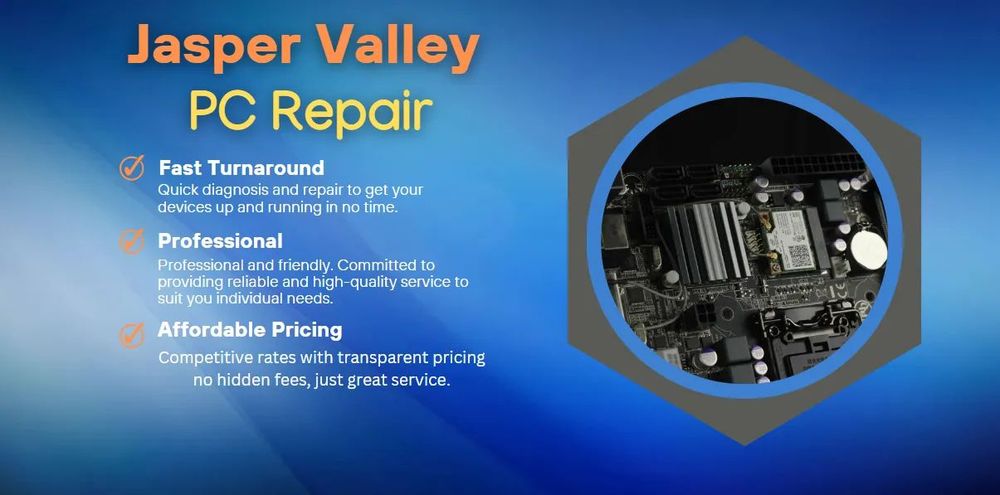 Jasper Valley
PC Repair

Fast Turnaround
Quick diagnosis and repair to get your devices up and running in no time.

Professional
Professional and friendly. Committed to providing reliable and high-quality service to suit you individual needs.

Affordable Pricing
Competitive rates with transparent pricing no hidden fees, just great service.